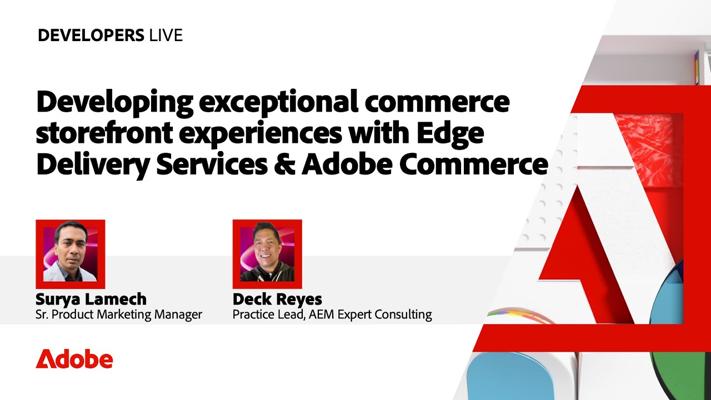 DEVELOPERS LIVE

Developing exceptional commerce storefront experiences with Edge Delivery Services & Adobe Commerce

Surya Lamech
Sr. Product Marketing Manager

Deck Reyes
Practice Lead, AEM Expert Consulting

Adobe